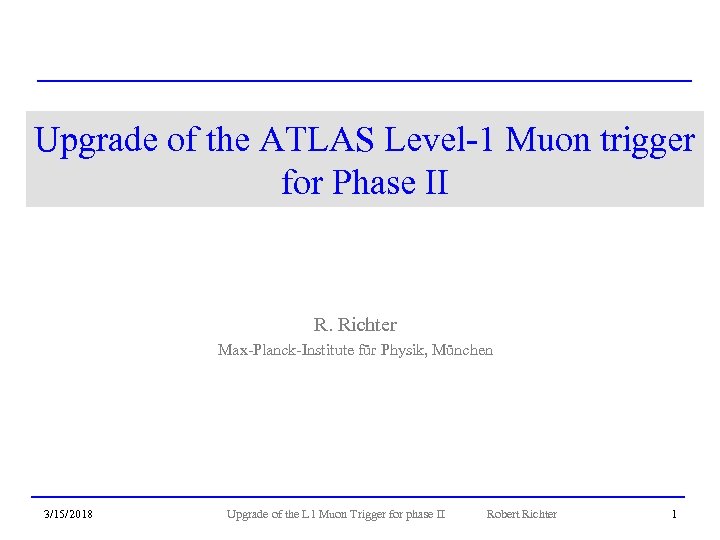 Upgrade of the ATLAS Level-1 Muon trigger for Phase II

R. Richter
Max-Planck-Institute für Physik, München

3/15/2018 Upgrade of the L1 Muon Trigger for phase II Robert Richter 1